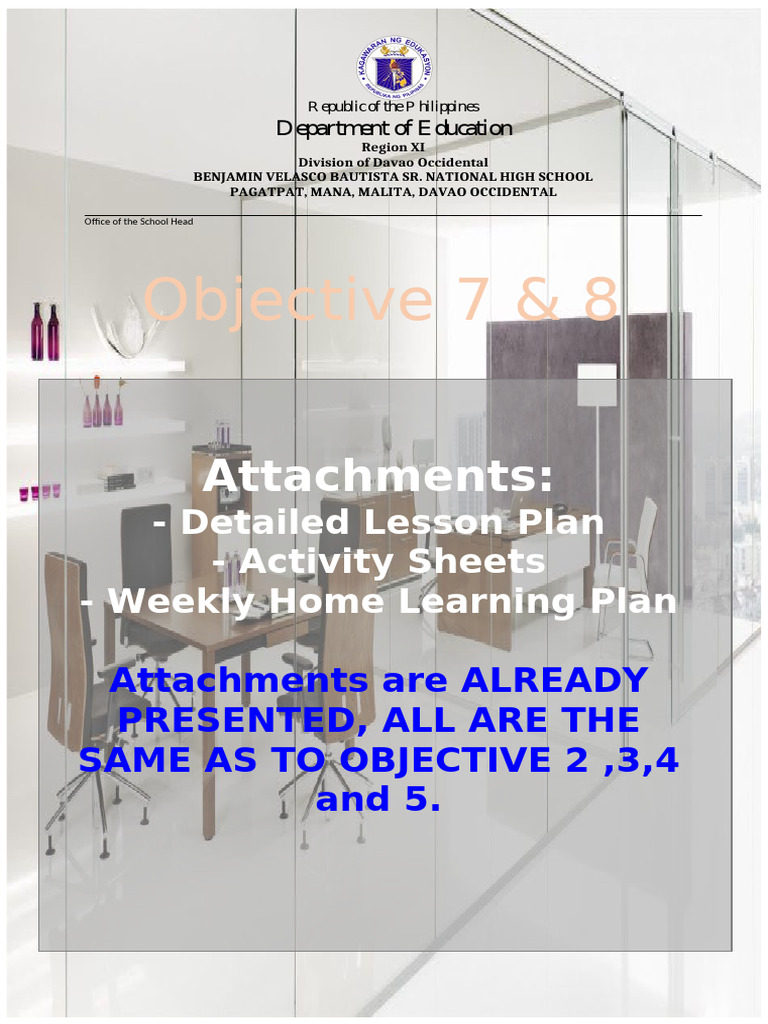 KAGAWARAN NG EDUKASYON
REPUBLIKA NG PILIPINAS

Republic of the Philippines
Department of Education
Region XI
Division of Davao Occidental
BENJAMIN VELASCO BAUTISTA SR. NATIONAL HIGH SCHOOL
PAGATPAT, MANA, MALITA, DAVAO OCCIDENTAL

Office of the School Head

Objective 7 & 8

Attachments:
- Detailed Lesson Plan
- Activity Sheets
- Weekly Home Learning Plan

Attachments are ALREADY PRESENTED, ALL ARE THE SAME AS TO OBJECTIVE 2 ,3,4 and 5.